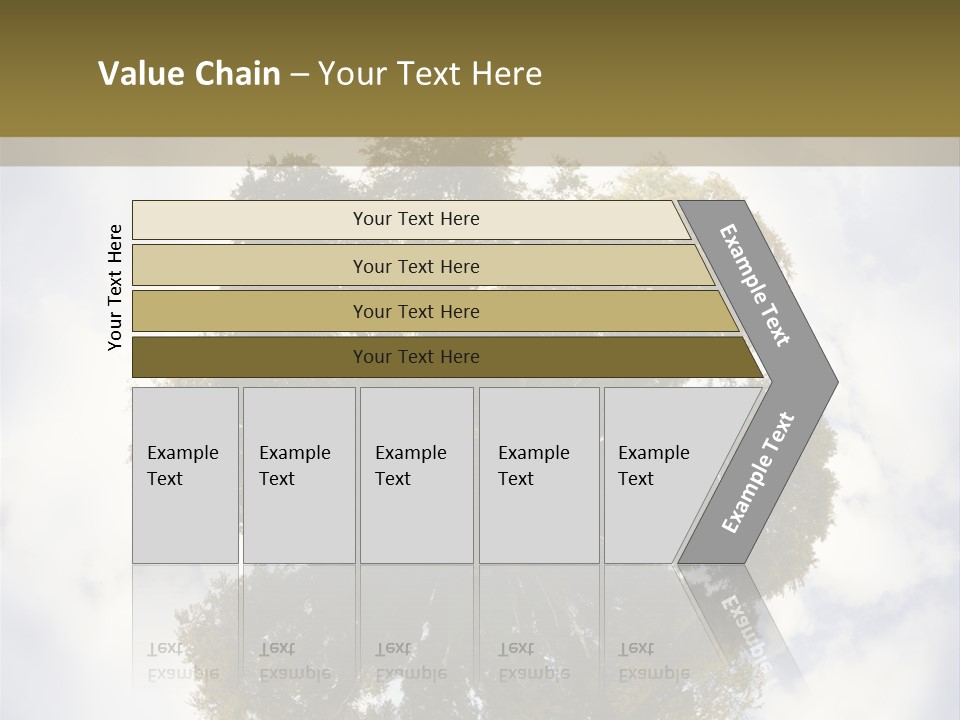 Value Chain – Your Text Here

Your Text Here

Your Text Here

Your Text Here

Your Text Here

Your Text Here

Example Text

Example Text

Example Text

Example Text

Example Text

Example Text

Example Text